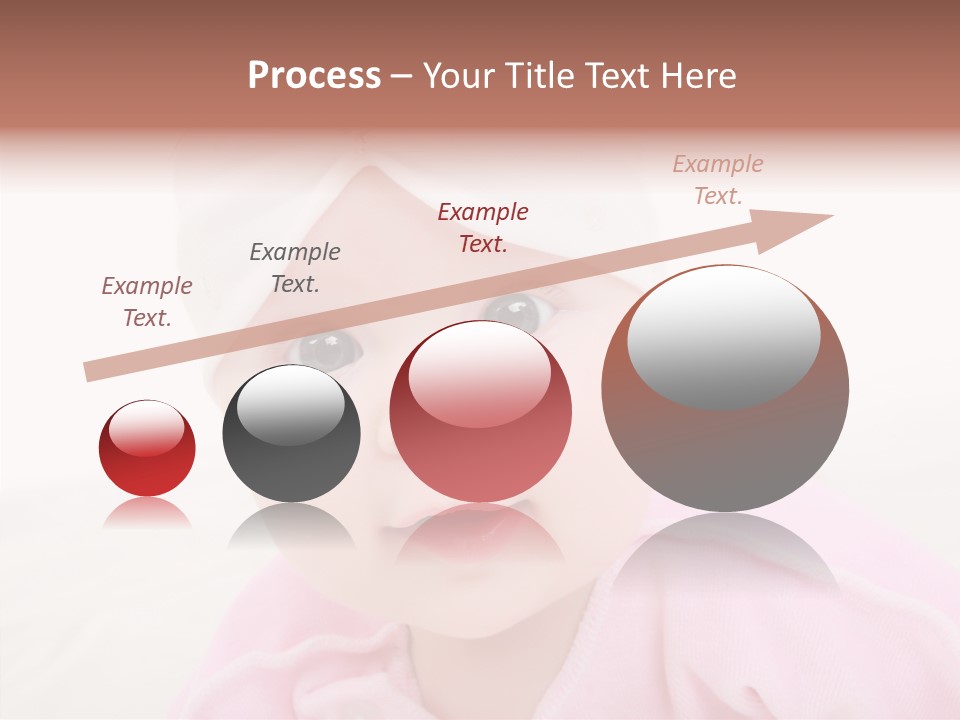 Process – Your Title Text Here

Example Text.

Example Text.

Example Text.

Example Text.